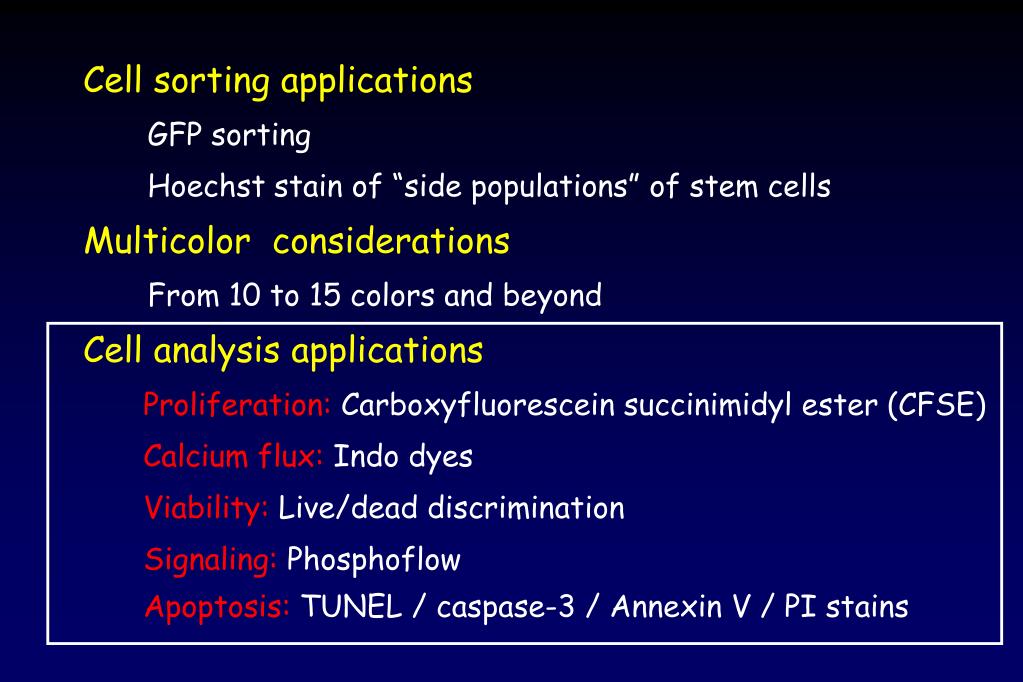 Cell sorting applications

GFP sorting

Hoechst stain of “side populations” of stem cells

Multicolor considerations

From 10 to 15 colors and beyond

Cell analysis applications

Proliferation: Carboxyfluorescein succinimidyl ester (CFSE)

Calcium flux: Indo dyes

Viability: Live/dead discrimination

Signaling: Phosphoflow

Apoptosis: TUNEL / caspase-3 / Annexin V / PI stains